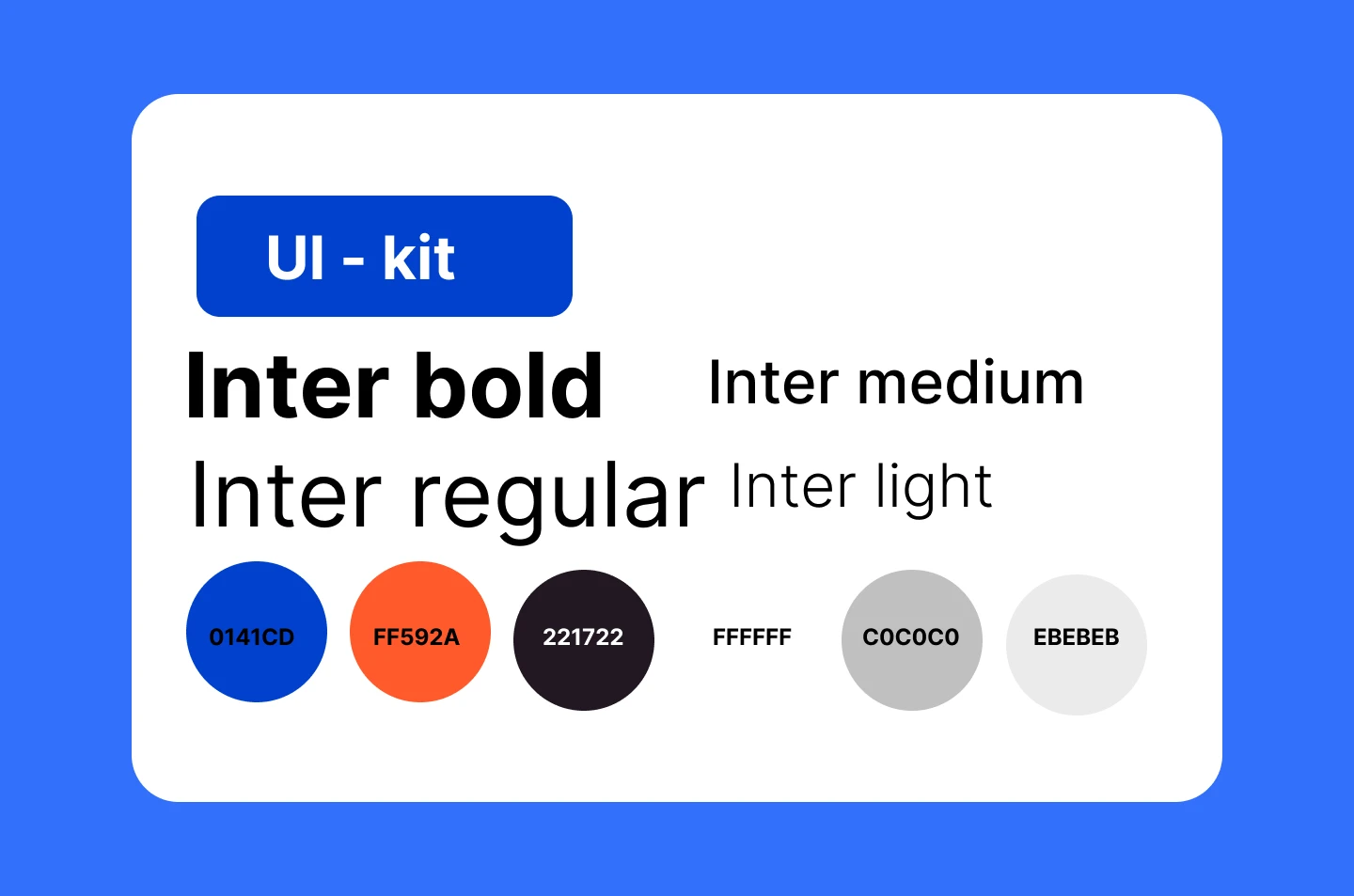 UI - kit

Inter bold Inter medium

Inter regular Inter light

0141CD FF592A 221722 FFFFFF C0C0C0 EBEBEB